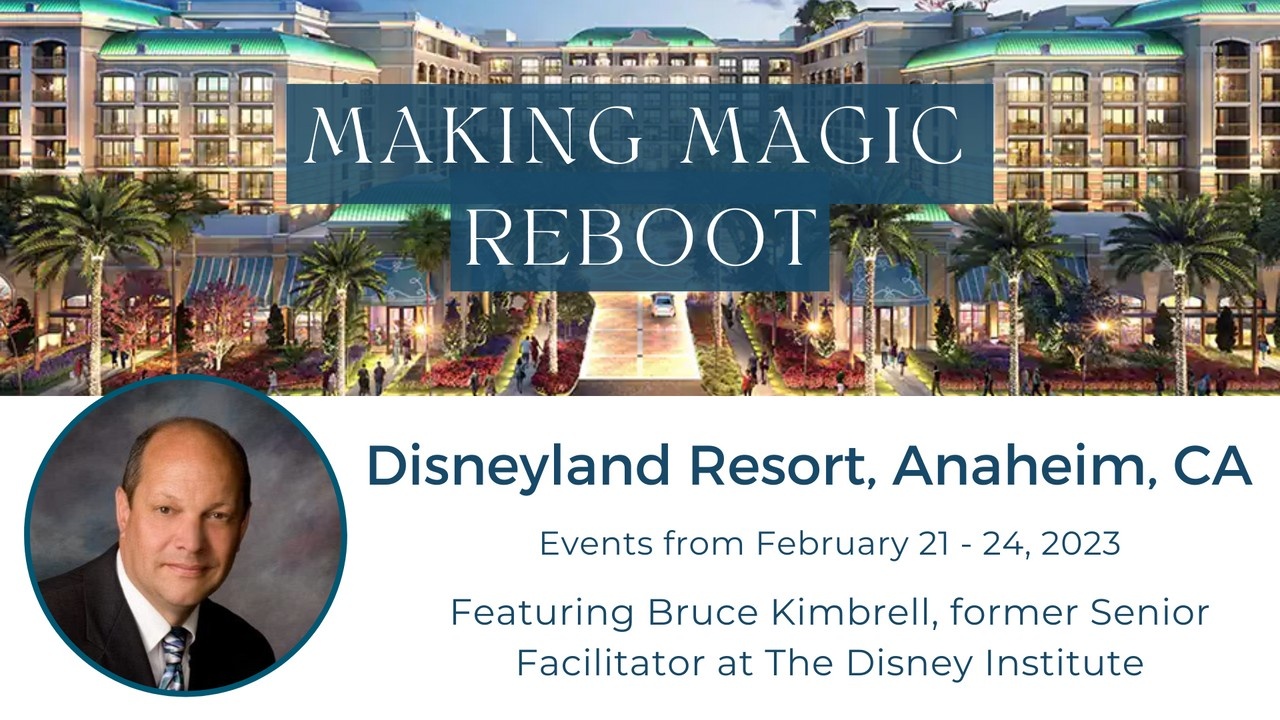 MAKING MAGIC REBOOT

Disneyland Resort, Anaheim, CA

Events from February 21 - 24, 2023

Featuring Bruce Kimbrell, former Senior Facilitator at The Disney Institute